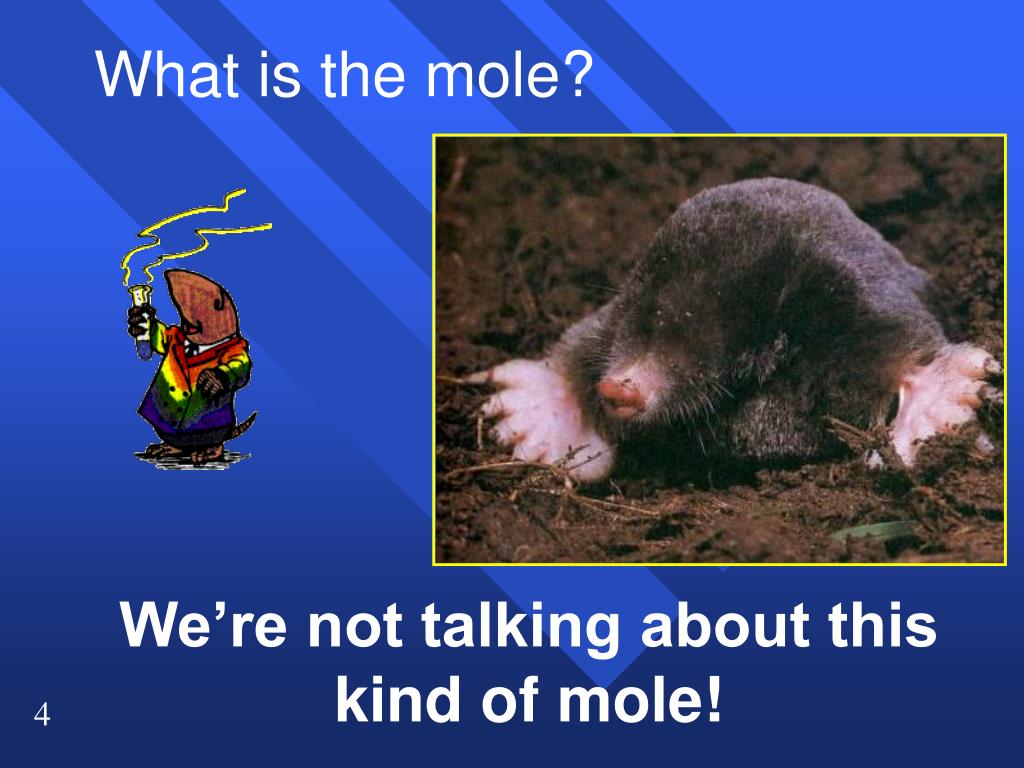 What is the mole?

We’re not talking about this kind of mole!

4